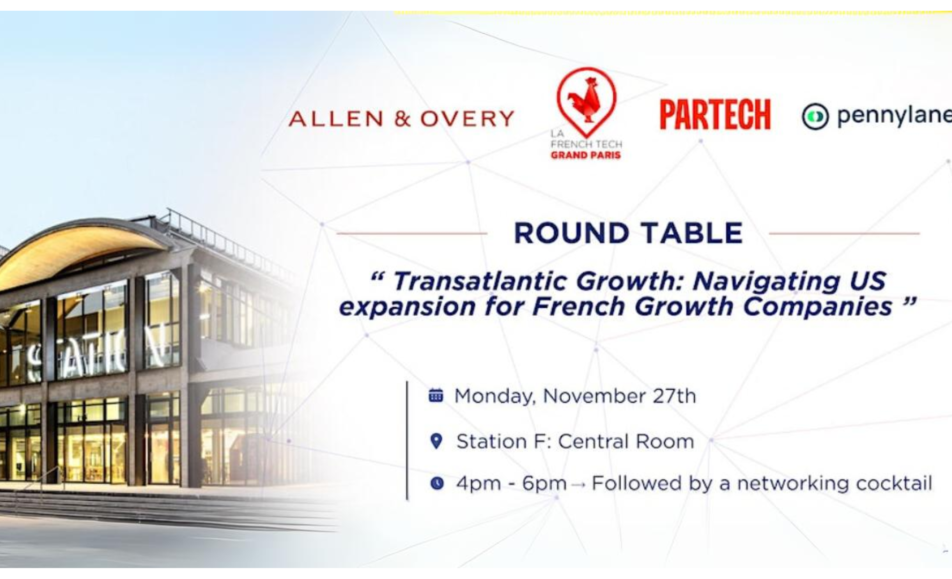 ALLEN & OVERY

LA FRENCH TECH GRAND PARIS

PARTECH

pennylane

STATION

ROUND TABLE

“ Transatlantic Growth: Navigating US expansion for French Growth Companies ”

Monday, November 27th

Station F: Central Room

4pm - 6pm → Followed by a networking cocktail